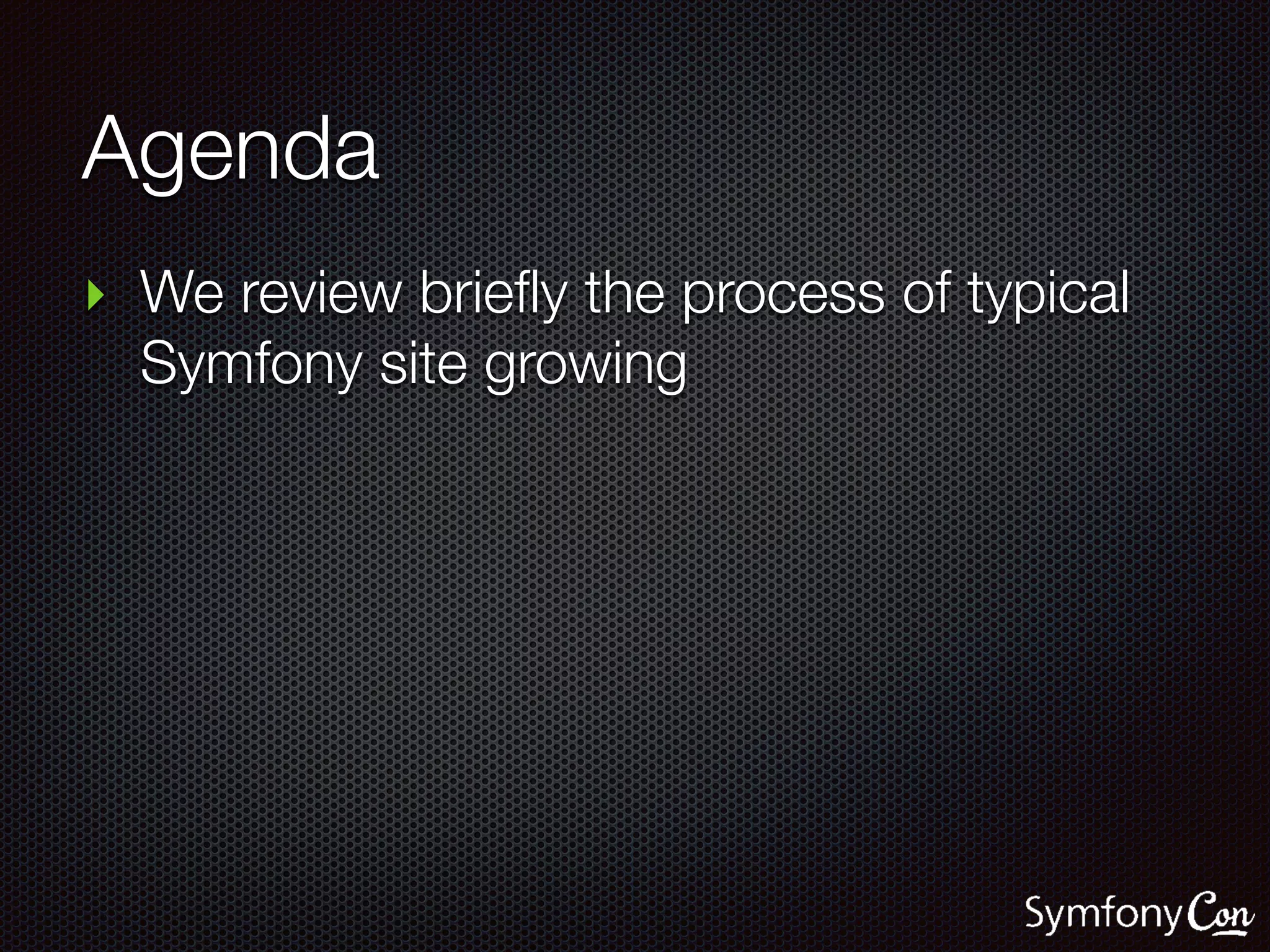 Agenda

We review briefly the process of typical Symfony site growing

SymfonyCon